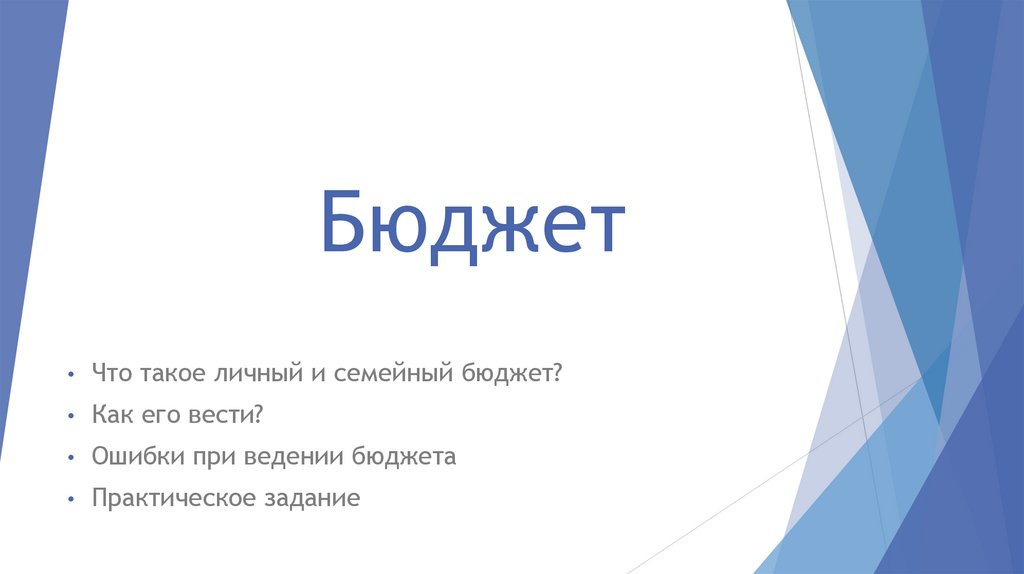 Бюджет

• Что такое личный и семейный бюджет?
• Как его вести?
• Ошибки при ведении бюджета
• Практическое задание